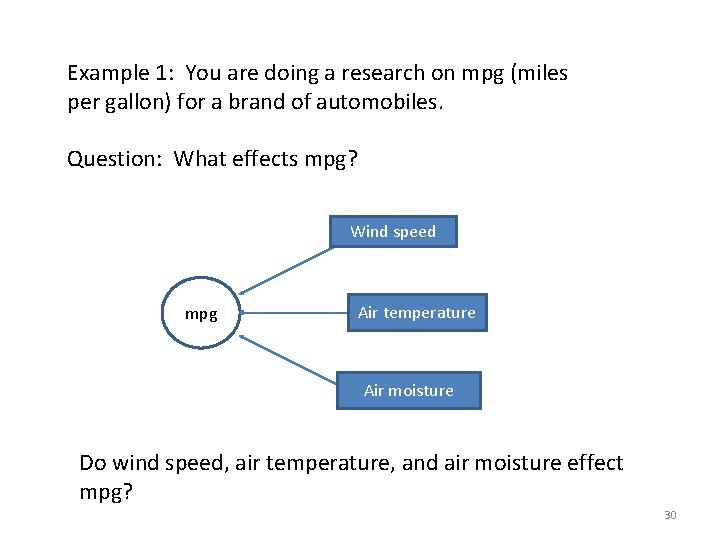 Example 1: You are doing a research on mpg (miles per gallon) for a brand of automobiles.

Question: What effects mpg?

Wind speed

mpg

Air temperature

Air moisture

Do wind speed, air temperature, and air moisture effect mpg?

30